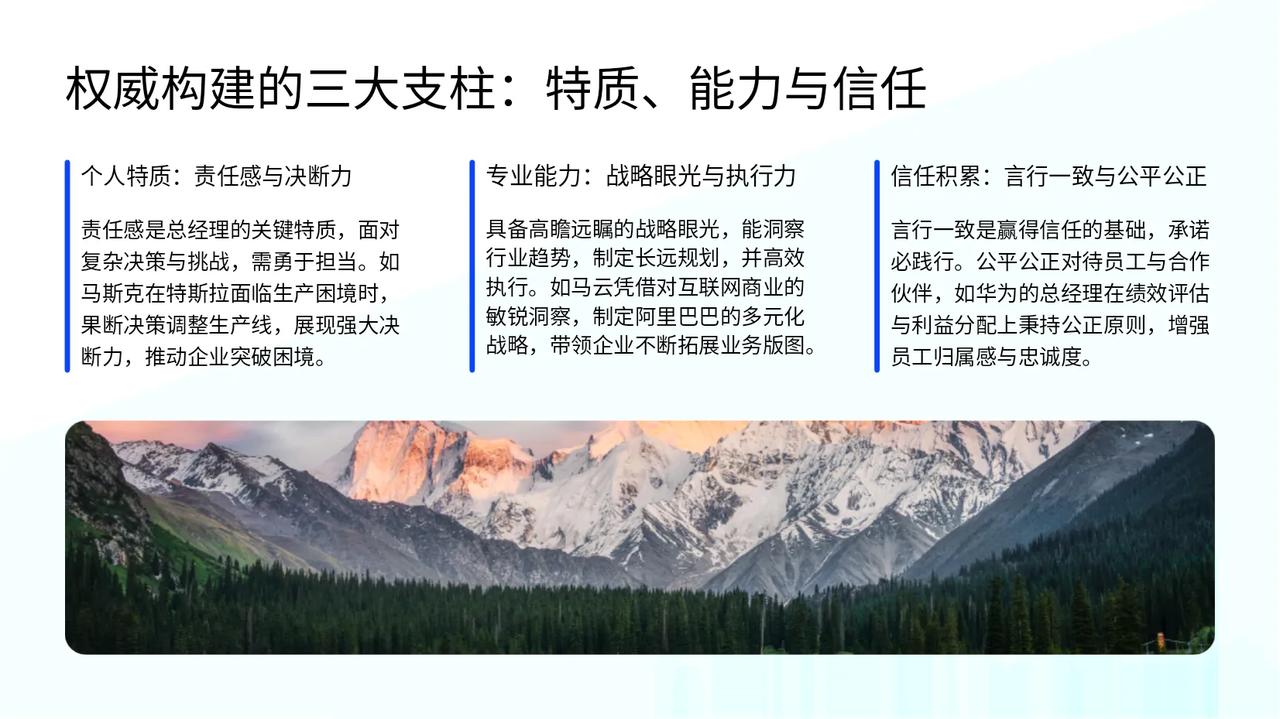 权威构建的三大支柱：特质、能力与信任

个人特质：责任感与决断力

责任感是总经理的关键特质，面对复杂决策与挑战，需勇于担当。如马斯克在特斯拉面临生产困境时，果断决策调整生产线，展现强大决断力，推动企业突破困境。

专业能力：战略眼光与执行力

具备高瞻远瞩的战略眼光，能洞察行业趋势，制定长远规划，并高效执行。如马云凭借对互联网商业的敏锐洞察，制定阿里巴巴的多元化战略，带领企业不断拓展业务版图。

信任积累：言行一致与公平公正

言行一致是赢得信任的基础，承诺必践行。公平公正对待员工与合作伙伴，如华为的总经理在绩效评估与利益分配上秉持公正原则，增强员工归属感与忠诚度。